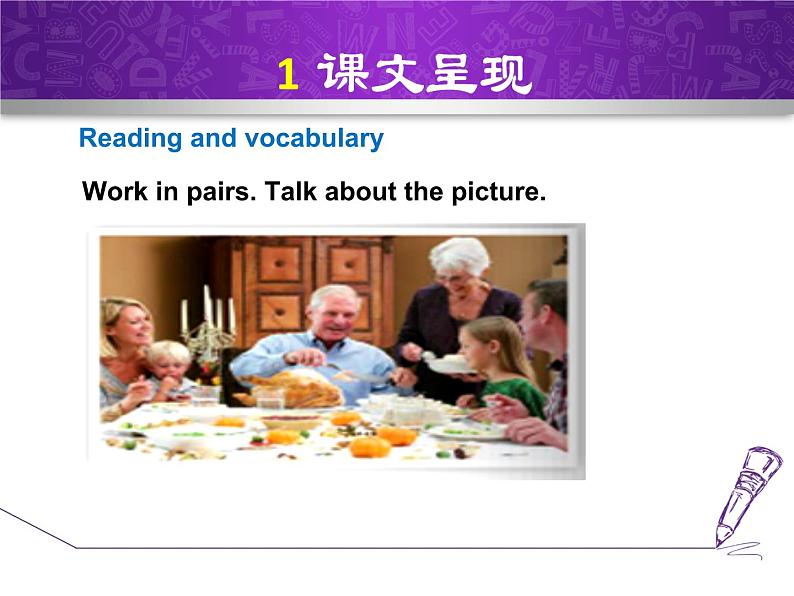 1 课文呈现

Reading and vocabulary

Work in pairs. Talk about the picture.